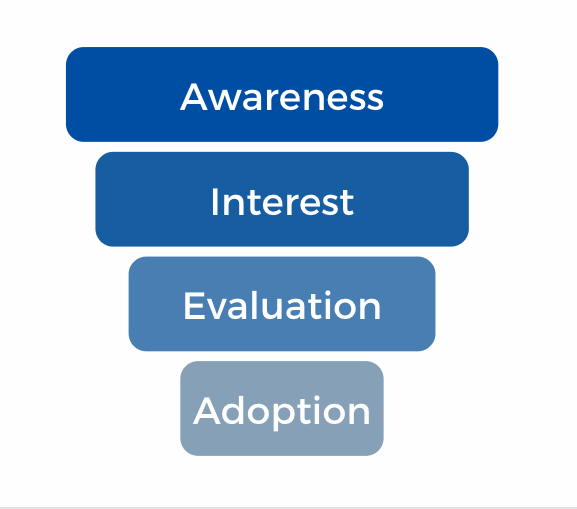 Awareness

Interest

Evaluation

Adoption